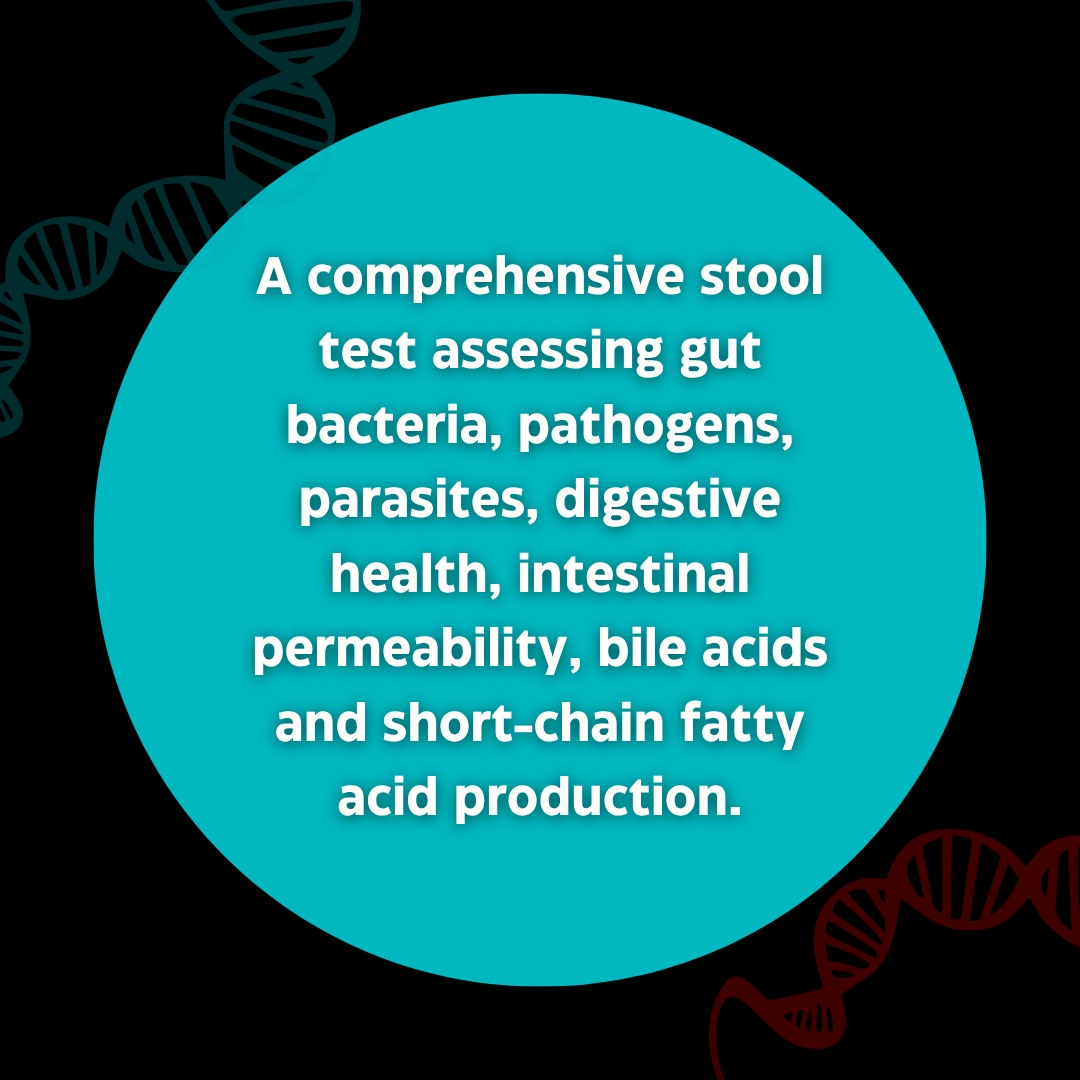 A comprehensive stool test assessing gut bacteria, pathogens, parasites, digestive health, intestinal permeability, bile acids and short-chain fatty acid production.